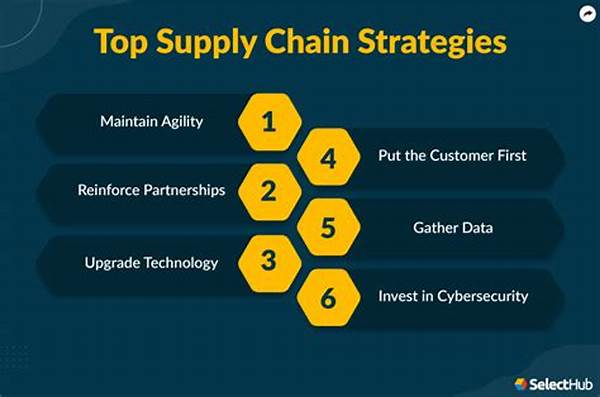 Top Supply Chain Strategies

Maintain Agility 1

4 Put the Customer First

Reinforce Partnerships 2

5 Gather Data

Upgrade Technology 3

6 Invest in Cybersecurity

SelectHub